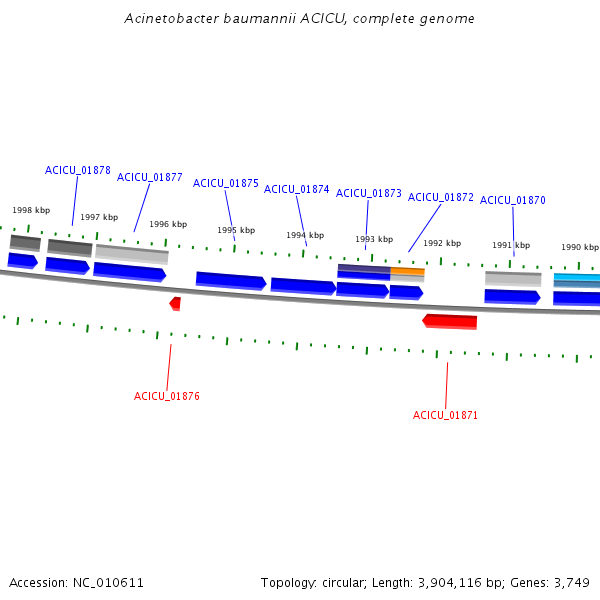 Acinetobacter baumannii ACICU, complete genome

ACICU_01878
ACICU_01877
ACICU_01875
ACICU_01874
ACICU_01873
ACICU_01872
ACICU_01870

1998 kbp
1997 kbp
1996 kbp
1995 kbp
1994 kbp
1993 kbp
1992 kbp
1991 kbp
1990 kbp

ACICU_01876
ACICU_01871

Accession: NC_010611
Topology: circular; Length: 3,904,116 bp; Genes: 3,749